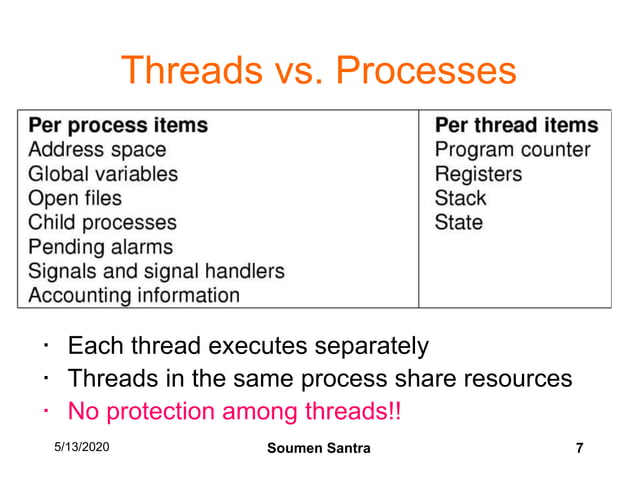 Threads vs. Processes

| Per process items | Per thread items |
|---|---|
| Address space | Program counter |
| Global variables | Registers |
| Open files | Stack |
| Child processes | State |
| Pending alarms | |
| Signals and signal handlers | |
| Accounting information | |

· Each thread executes separately
· Threads in the same process share resources
· No protection among threads!!

5/13/2020 Soumen Santra 7